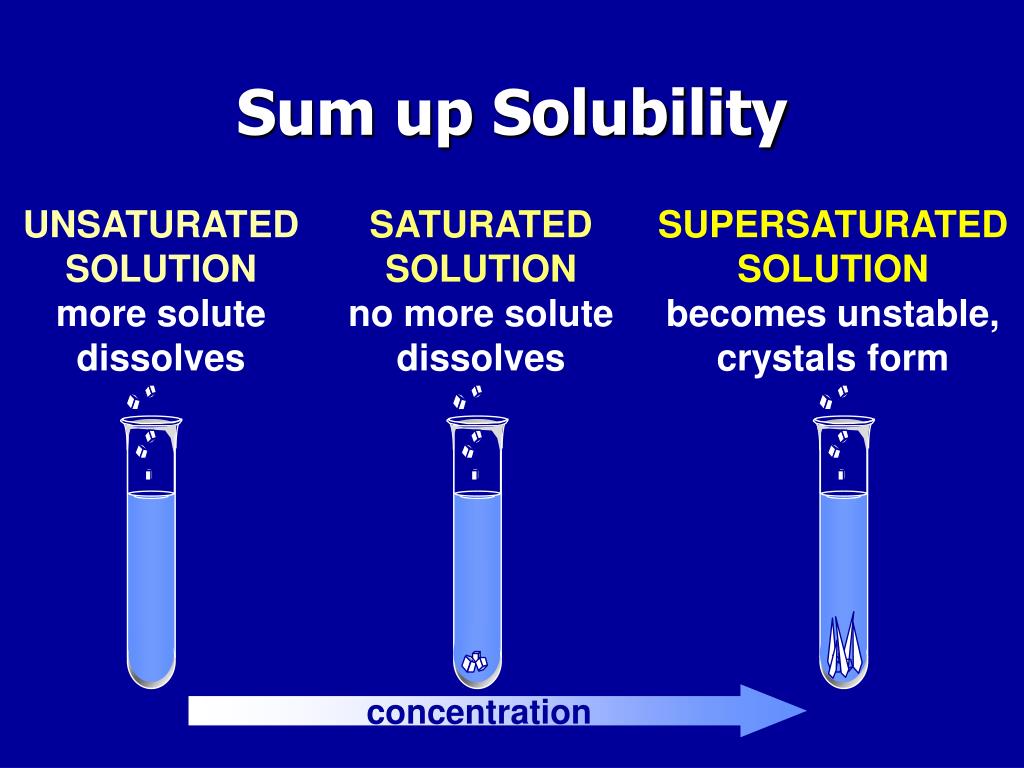 Sum up Solubility

UNSATURATED SOLUTION
more solute dissolves

SATURATED SOLUTION
no more solute dissolves

SUPERSATURATED SOLUTION
becomes unstable, crystals form

concentration